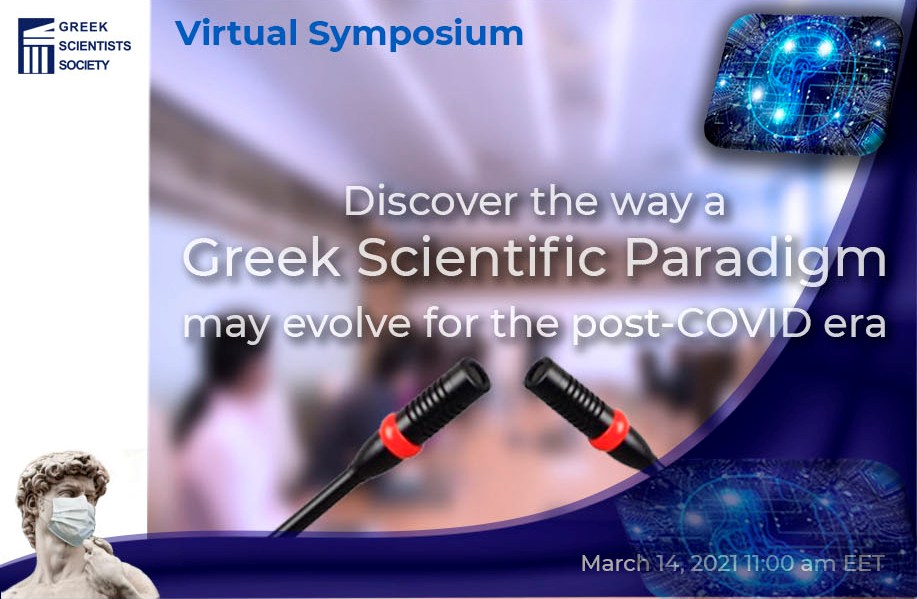 GREEK SCIENTISTS SOCIETY

Virtual Symposium

Discover the way a Greek Scientific Paradigm may evolve for the post-COVID era

March 14, 2021 11:00 am EET